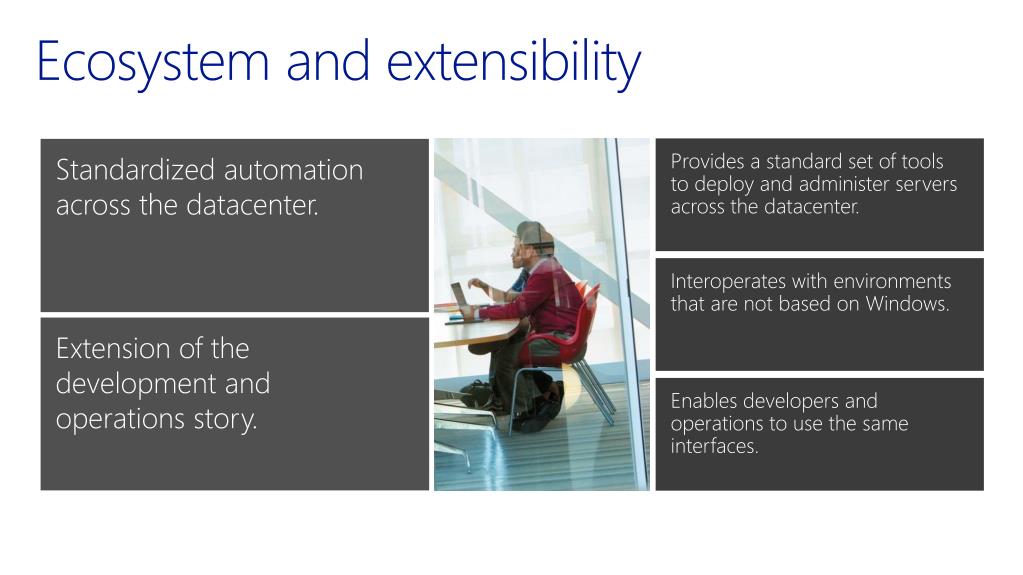 Ecosystem and extensibility

Standardized automation across the datacenter.

Extension of the development and operations story.

Provides a standard set of tools to deploy and administer servers across the datacenter.

Interoperates with environments that are not based on Windows.

Enables developers and operations to use the same interfaces.